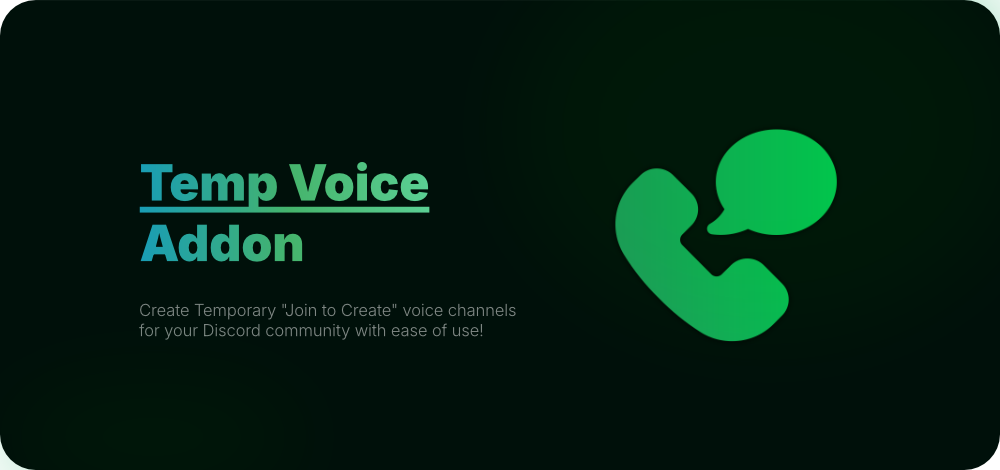 Temp Voice
Addon

Create Temporary "Join to Create" voice channels for your Discord community with ease of use!